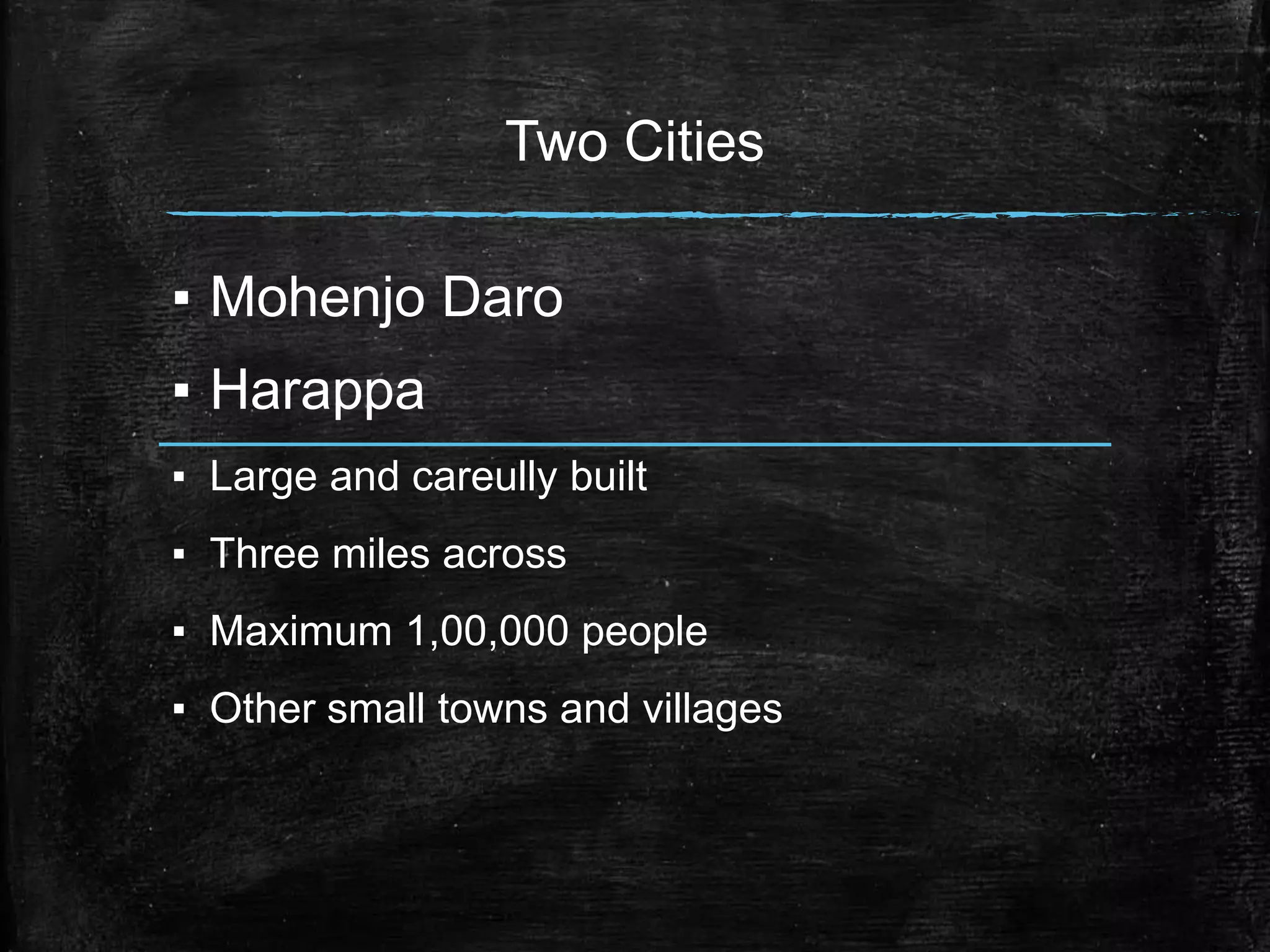 Two Cities

▪ Mohenjo Daro

▪ Harappa

▪ Large and careully built

▪ Three miles across

▪ Maximum 1,00,000 people

▪ Other small towns and villages